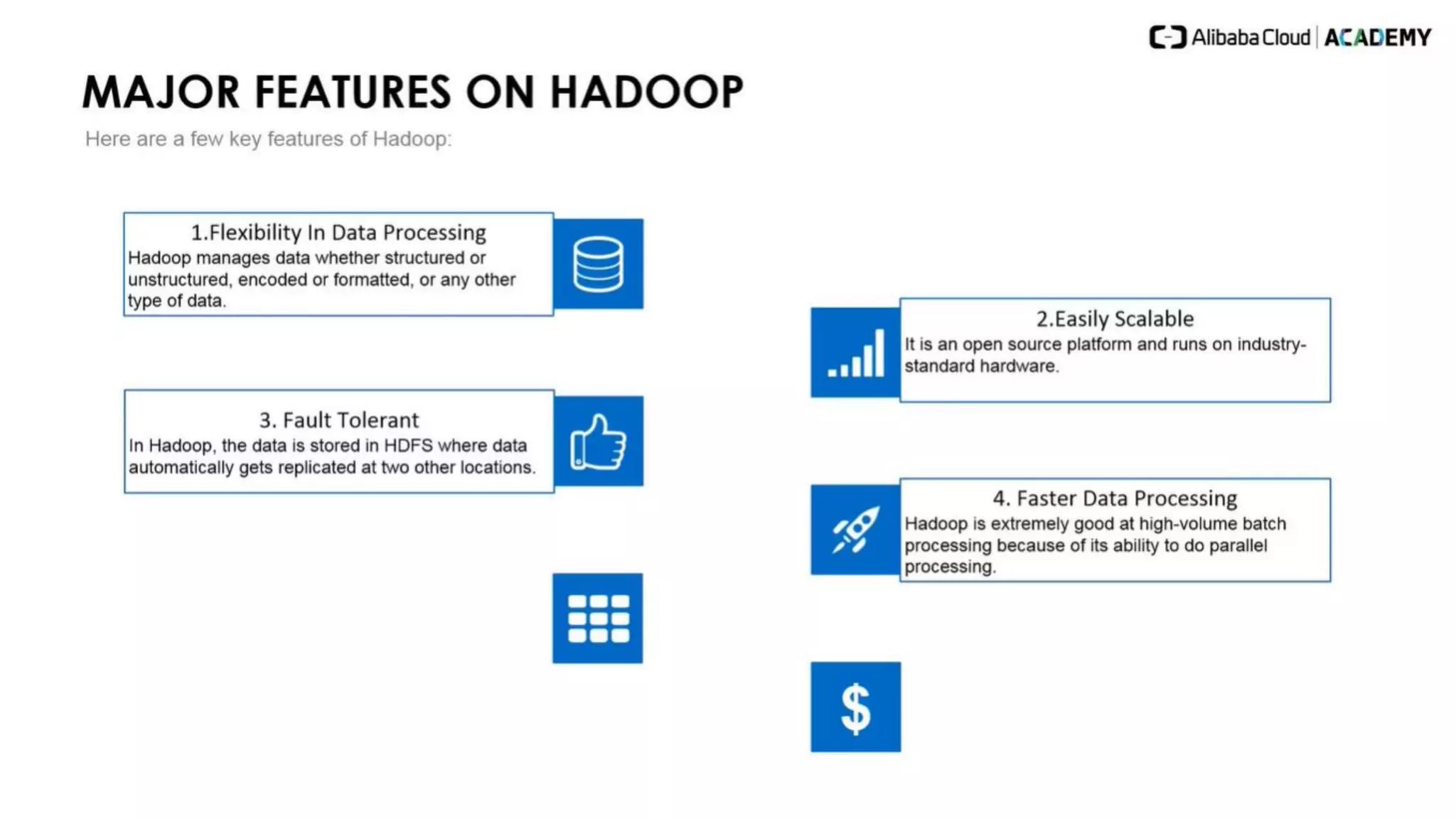 Alibaba Cloud | ACADEMY

MAJOR FEATURES ON HADOOP

Here are a few key features of Hadoop:

1.Flexibility In Data Processing
Hadoop manages data whether structured or unstructured, encoded or formatted, or any other type of data.

2.Easily Scalable
It is an open source platform and runs on industry-standard hardware.

3. Fault Tolerant
In Hadoop, the data is stored in HDFS where data automatically gets replicated at two other locations.

4. Faster Data Processing
Hadoop is extremely good at high-volume batch processing because of its ability to do parallel processing.

$